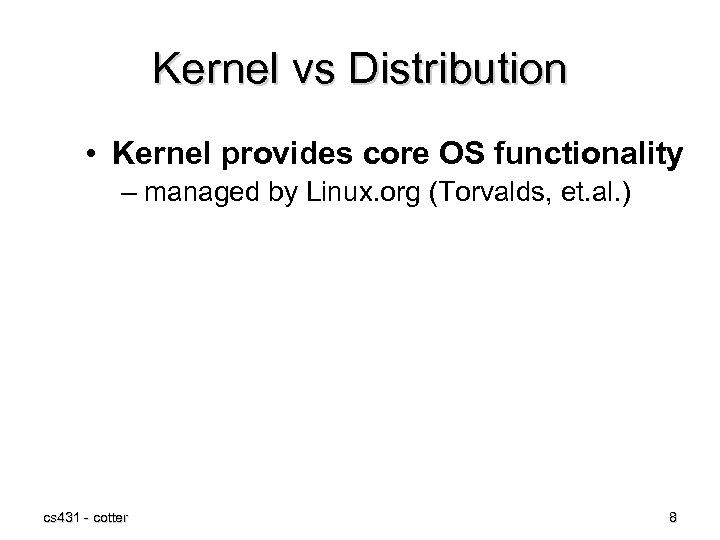 Kernel vs Distribution

• Kernel provides core OS functionality
– managed by Linux.org (Torvalds, et.al.)

cs431 - cotter

8